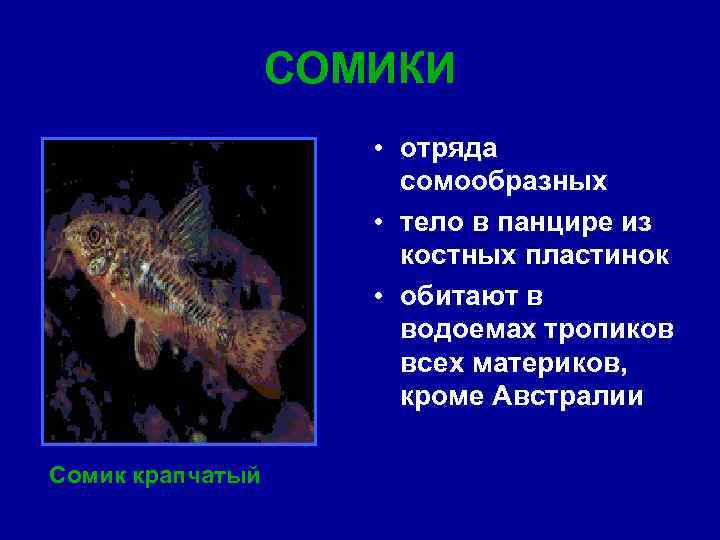 СОМИКИ

Сомик крапчатый

• отряда сомообразных
• тело в панцире из костных пластинок
• обитают в водоемах тропиков всех материков, кроме Австралии